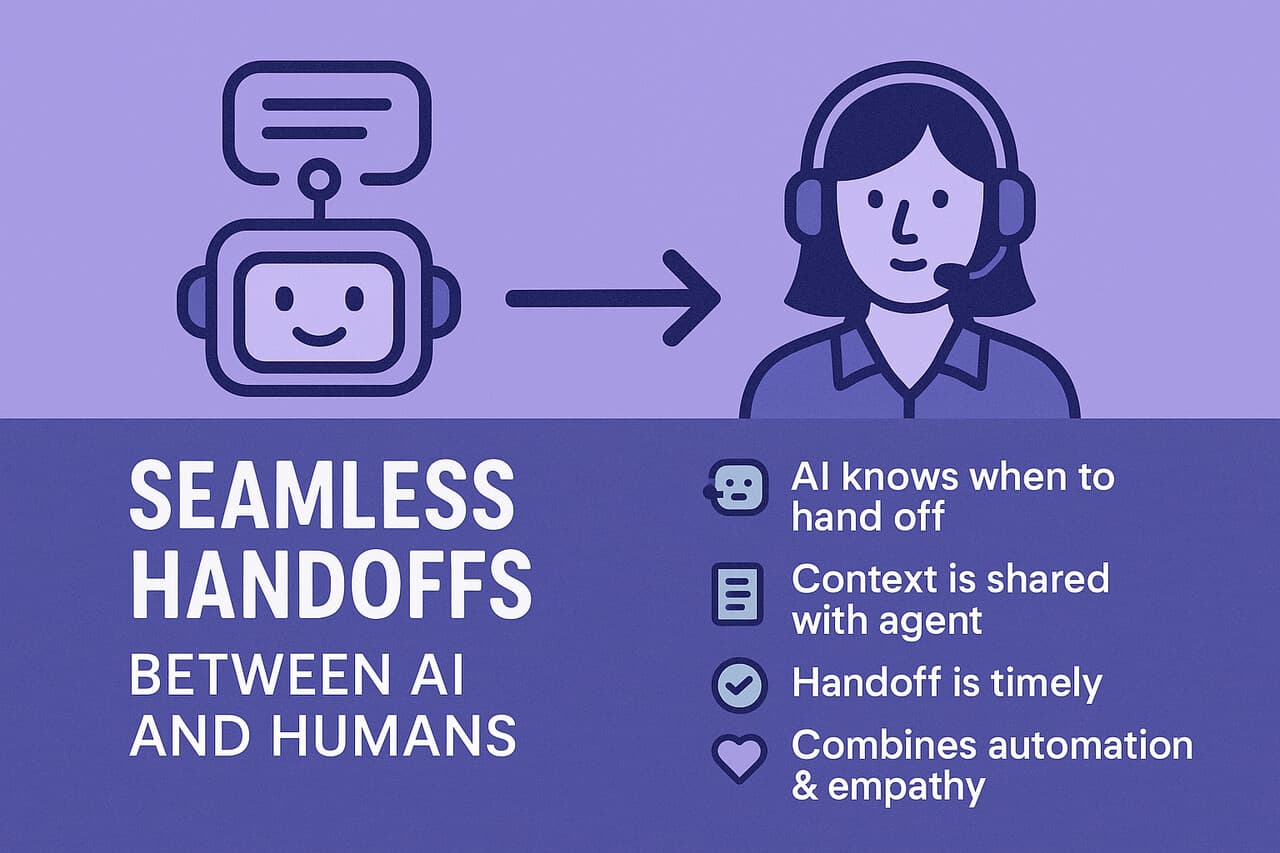 SEAMLESS HANDOFFS
BETWEEN AI AND HUMANS

AI knows when to hand off

Context is shared with agent

Handoff is timely

Combines automation & empathy